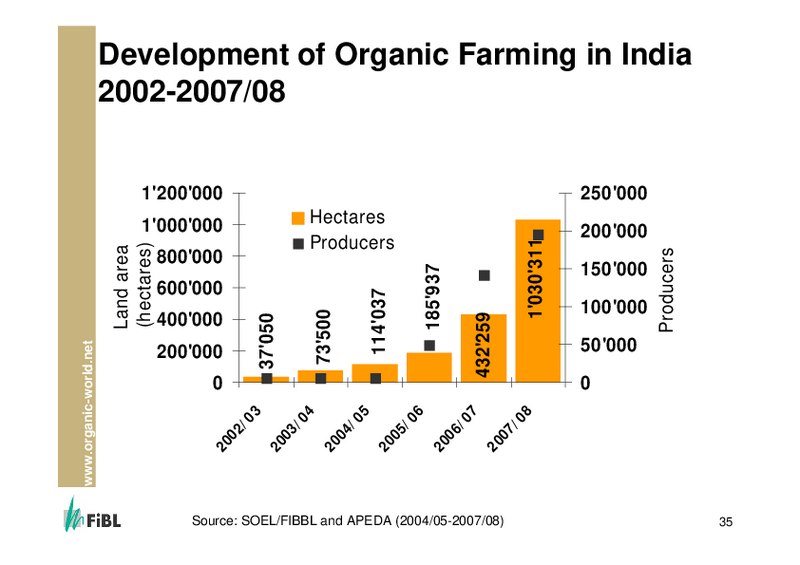 Development of Organic Farming in India 2002-2007/08

www.organic-world.net

Land area (hectares)

1'200'000
1'000'000
800'000
600'000
400'000
200'000
0

Hectares
Producers

37'050
73'500
114'037
185'937
432'259
1'030'311

250'000
200'000
150'000
100'000
50'000
0

Producers

2002/03
2003/04
2004/05
2005/06
2006/07
2007/08

FiBL

Source: SOEL/FIBBL and APEDA (2004/05-2007/08)

35